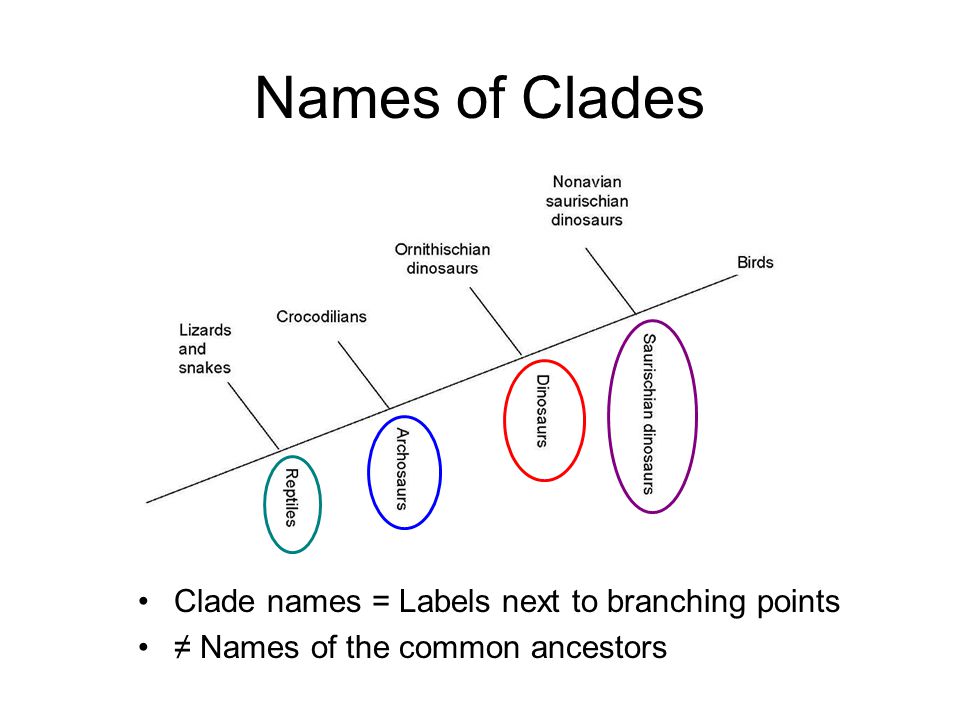 Names of Clades

Lizards and snakes

Crocodilians

Ornithischian dinosaurs

Nonavian saurischian dinosaurs

Birds

Reptiles

Archosaurs

Dinosaurs

Saurischian dinosaurs

• Clade names = Labels next to branching points
• ≠ Names of the common ancestors